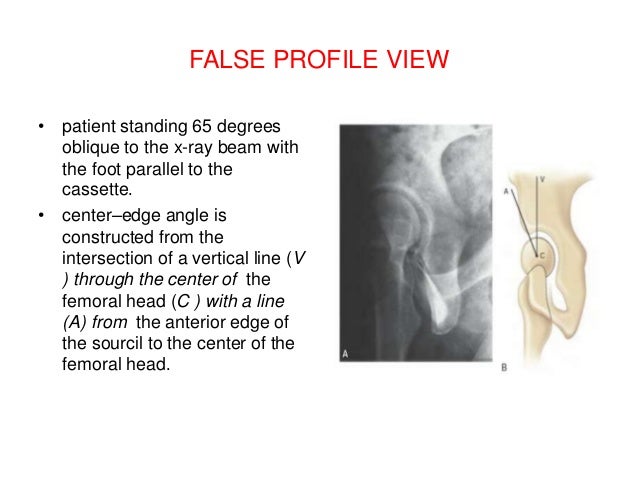 FALSE PROFILE VIEW

• patient standing 65 degrees oblique to the x-ray beam with the foot parallel to the cassette.

• center–edge angle is constructed from the intersection of a vertical line (V ) through the center of the femoral head (C ) with a line (A) from the anterior edge of the sourcil to the center of the femoral head.

A

A V C

B